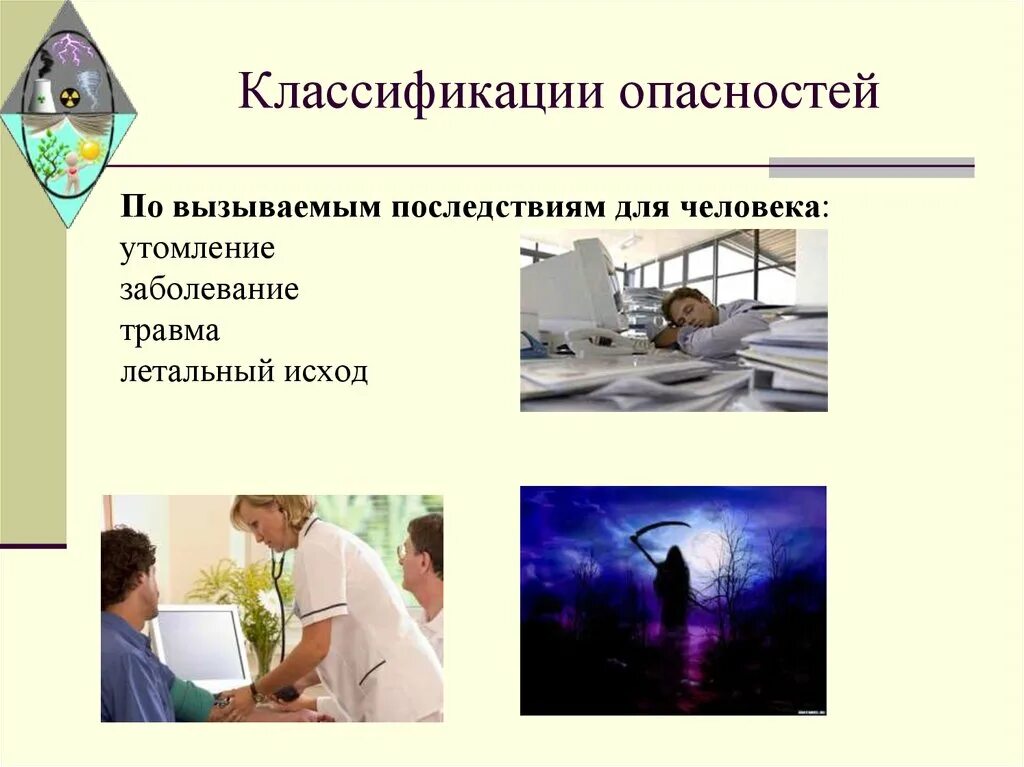 Классификации опасностей

По вызываемым последствиям для человека:
утомление
заболевание
травма
летальный исход